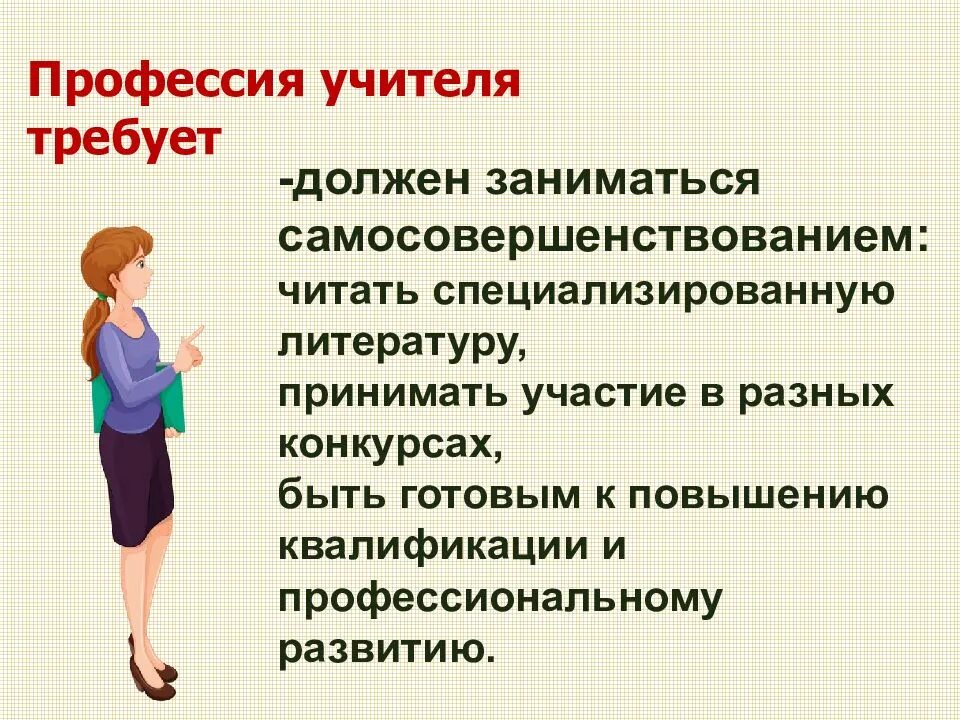 Профессия учителя требует

-должен заниматься самосовершенствованием:
читать специализированную литературу,
принимать участие в разных конкурсах,
быть готовым к повышению квалификации и профессиональному развитию.